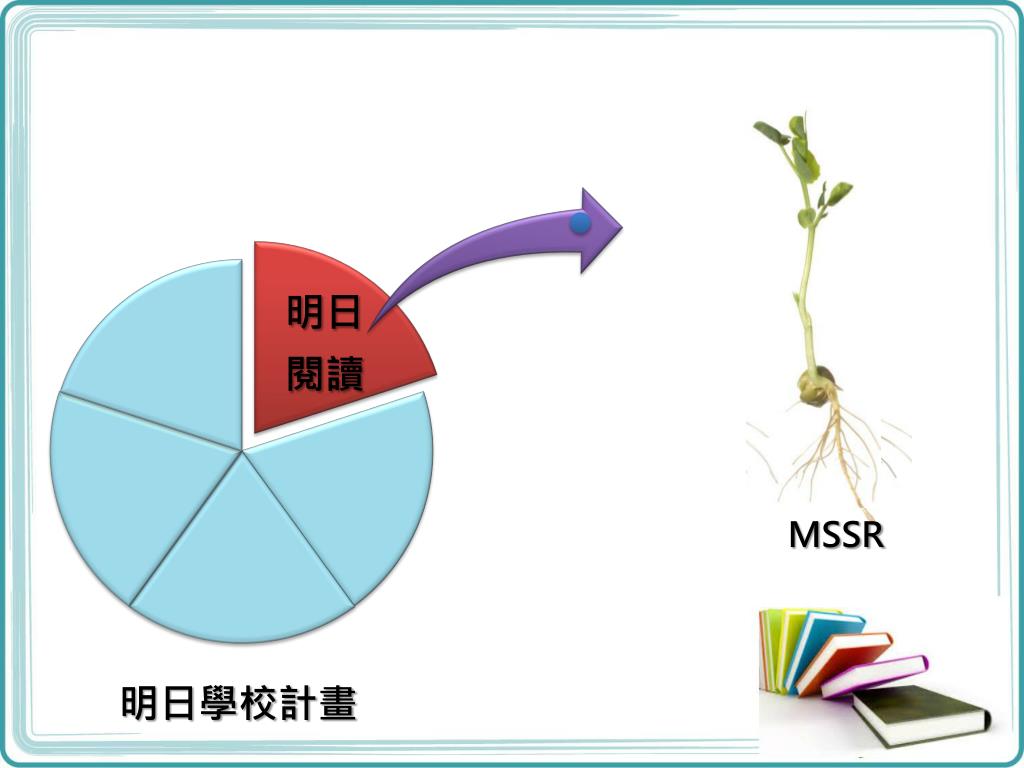 明日
閱讀

MSSR

明日學校計畫